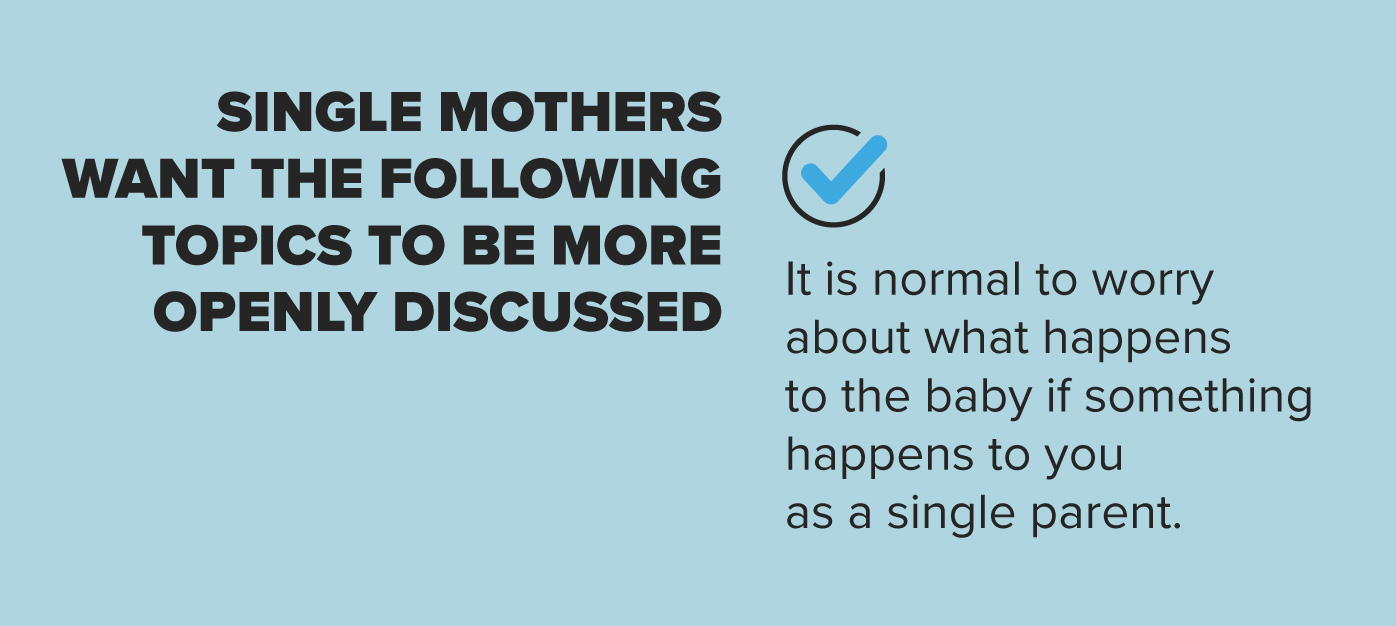 SINGLE MOTHERS WANT THE FOLLOWING TOPICS TO BE MORE OPENLY DISCUSSED

It is normal to worry about what happens to the baby if something happens to you as a single parent.